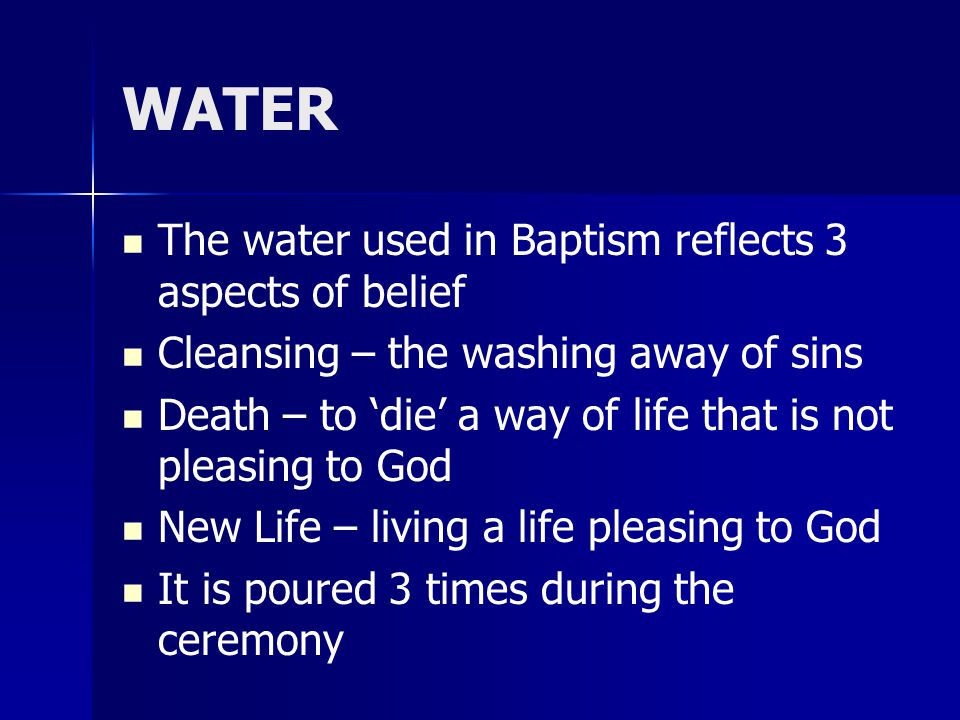 WATER

- The water used in Baptism reflects 3 aspects of belief
- Cleansing – the washing away of sins
- Death – to ‘die’ a way of life that is not pleasing to God
- New Life – living a life pleasing to God
- It is poured 3 times during the ceremony